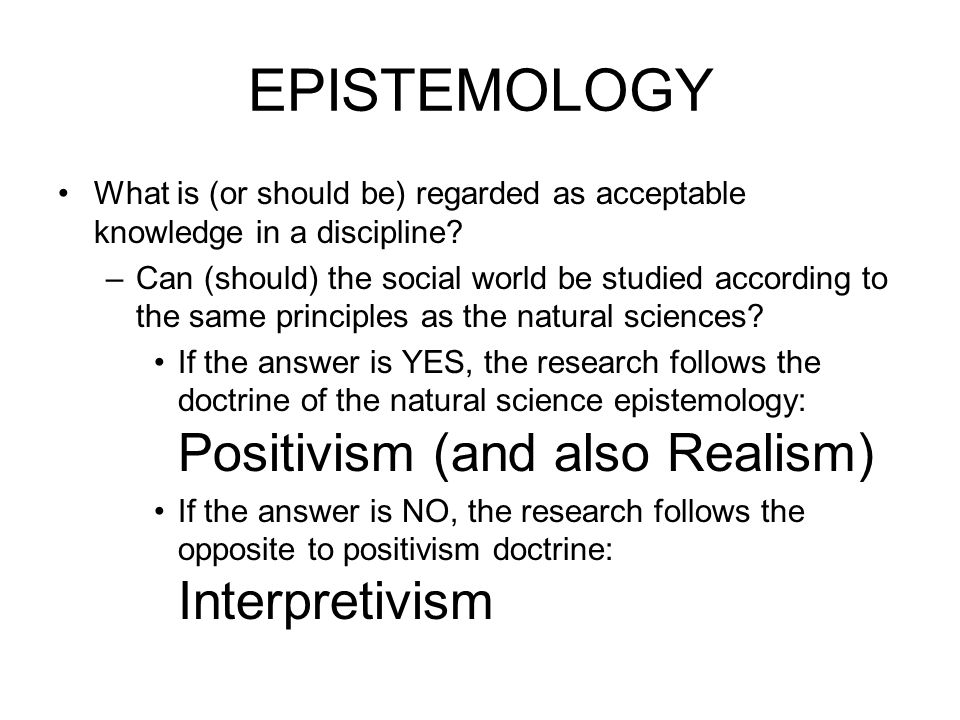 EPISTEMOLOGY

• What is (or should be) regarded as acceptable knowledge in a discipline?

– Can (should) the social world be studied according to the same principles as the natural sciences?

• If the answer is YES, the research follows the doctrine of the natural science epistemology: Positivism (and also Realism)

• If the answer is NO, the research follows the opposite to positivism doctrine: Interpretivism